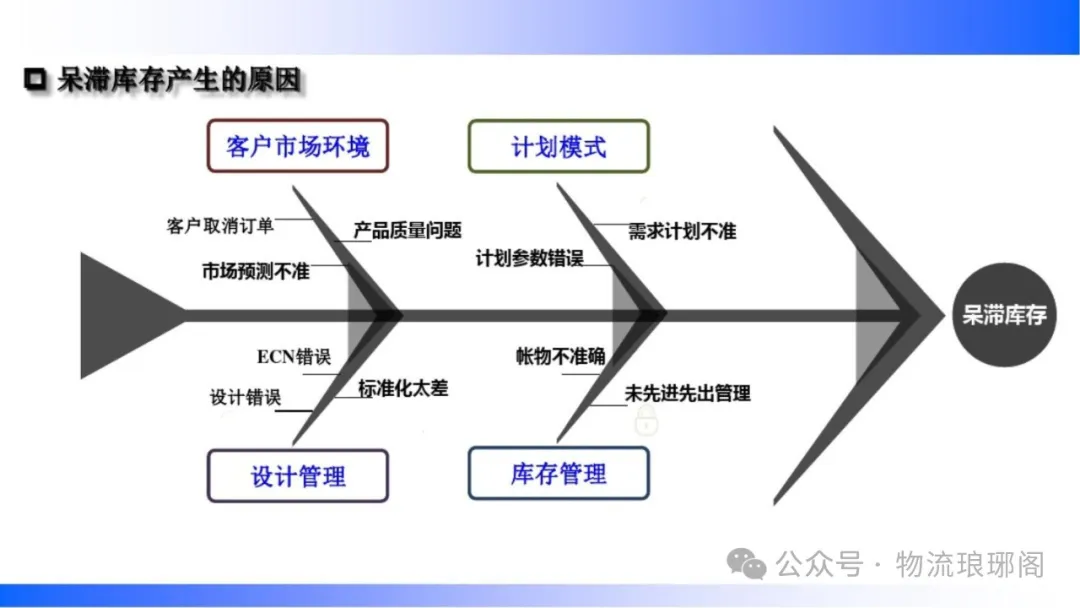 呆滞库存产生的原因

客户市场环境

计划模式

客户取消订单

产品质量问题

市场预测不准

需求计划不准

计划参数错误

呆滞库存

ECN错误

设计错误

标准化太差

帐物不准确

未先进先出管理

设计管理

库存管理

公众号 · 物流琅琊阁